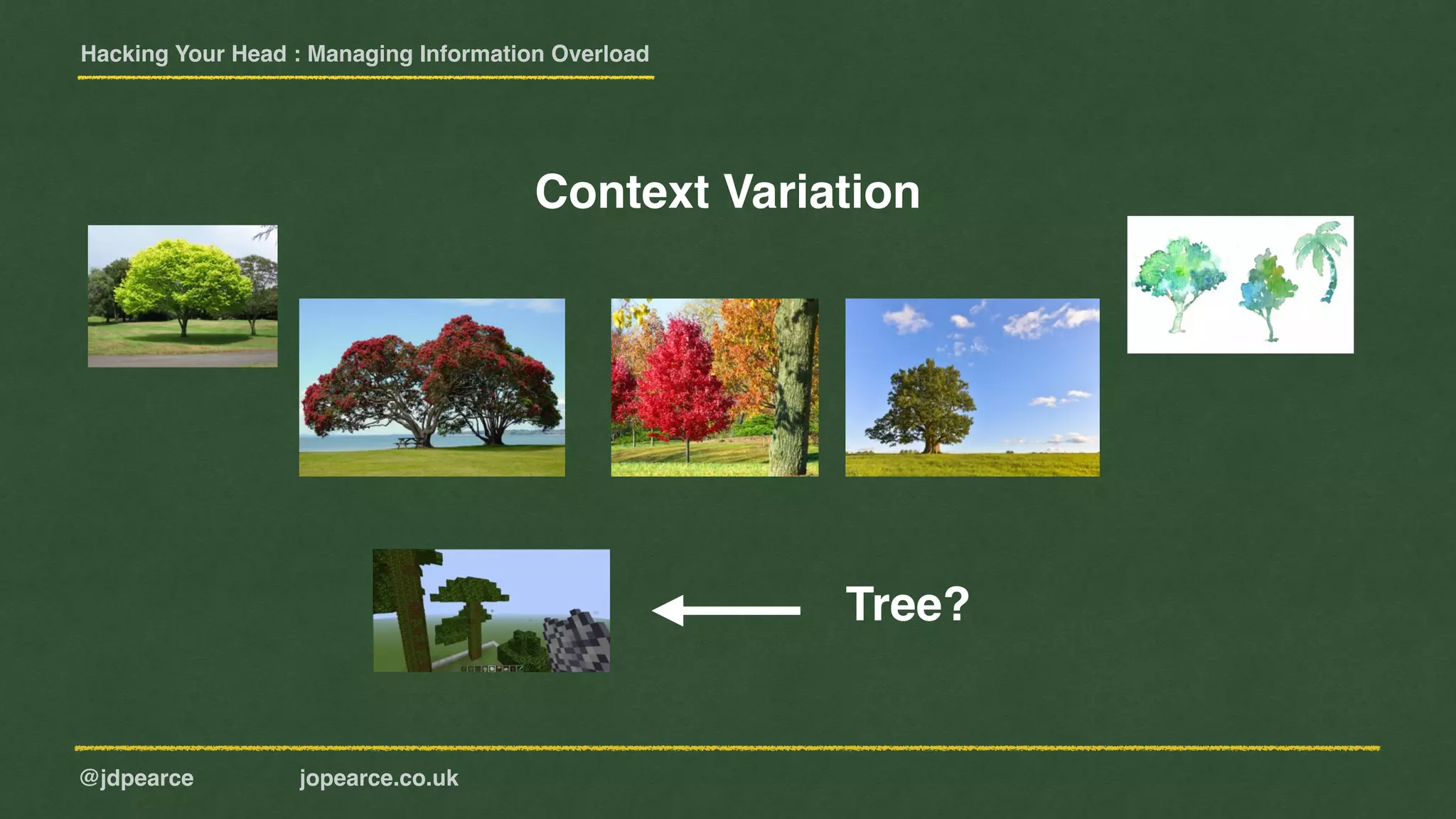 Hacking Your Head : Managing Information Overload

Context Variation

Tree?

@jdpearce

jopearce.co.uk